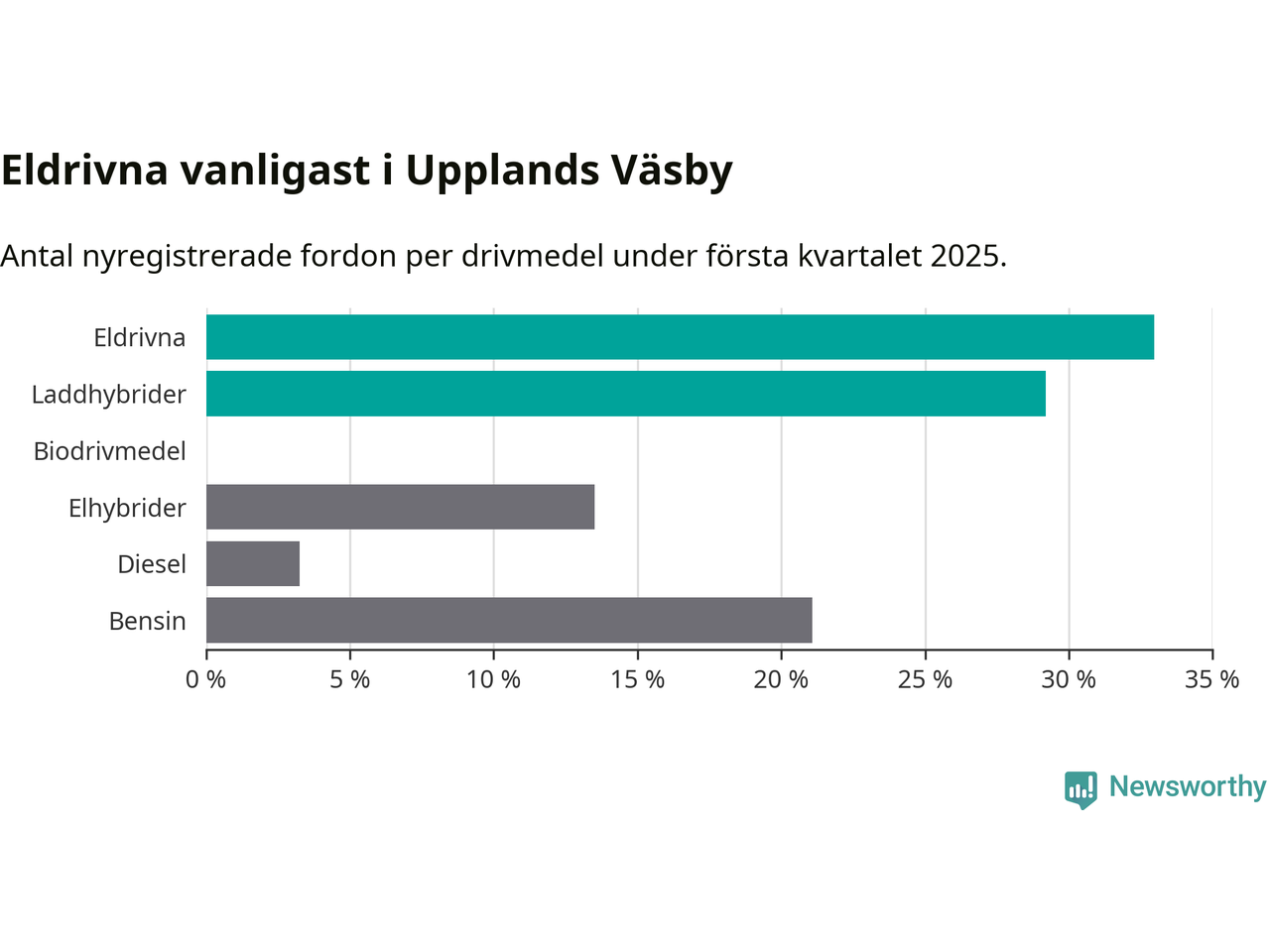 Eldrivna vanligast i Upplands Väsby

Antal nyregistrerade fordon per drivmedel under första kvartalet 2025.

Eldrivna
Laddhybrider
Biodrivmedel
Elhybrider
Diesel
Bensin

0 %
5 %
10 %
15 %
20 %
25 %
30 %
35 %

Newsworthy